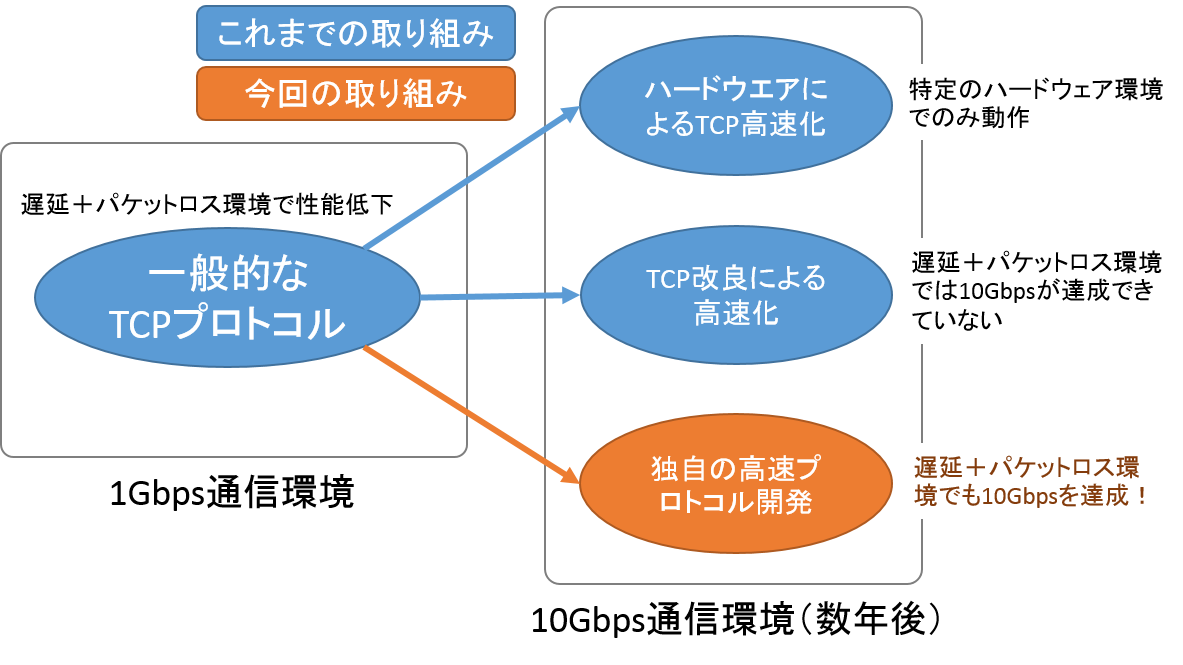 これまでの取り組み

今回の取り組み

遅延＋パケットロス環境で性能低下

一般的な TCPプロトコル

1Gbps通信環境

ハードウエアによるTCP高速化

特定のハードウェア環境でのみ動作

TCP改良による高速化

遅延＋パケットロス環境では10Gbpsが達成できていない

独自の高速プロトコル開発

遅延＋パケットロス環境でも10Gbpsを達成！

10Gbps通信環境（数年後）